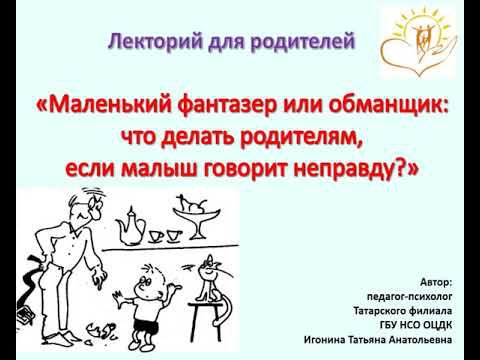 Лекторий для родителей

«Маленький фантазер или обманщик: что делать родителям, если малыш говорит неправду?»

Автор:
педагог-психолог
Татарского филиала
ГБУ НСО ОЦДК
Игонина Татьяна Анатольевна